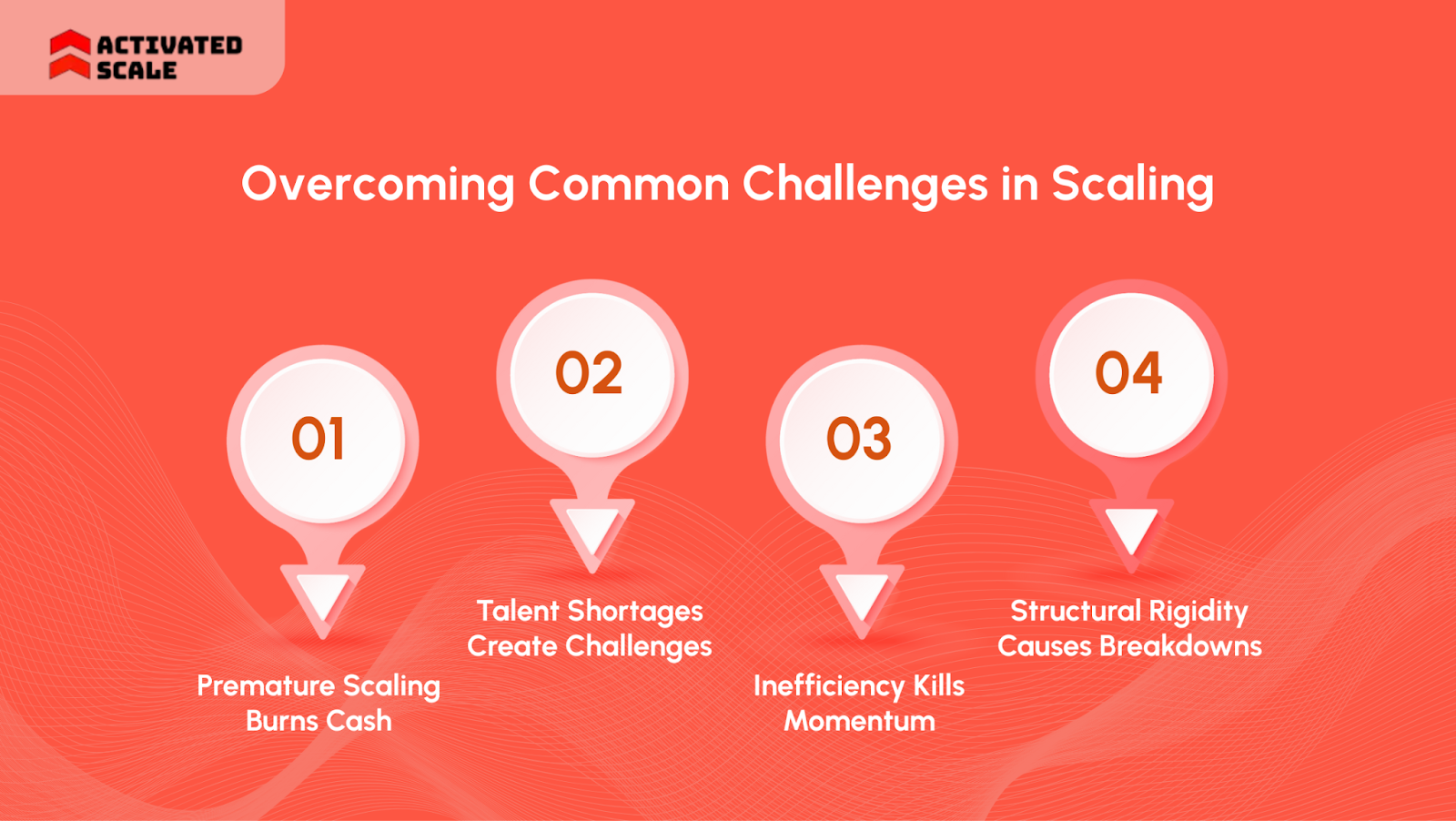 ACTIVATED SCALE

Overcoming Common Challenges in Scaling

01

Premature Scaling Burns Cash

02

Talent Shortages Create Challenges

03

Inefficiency Kills Momentum

04

Structural Rigidity Causes Breakdowns